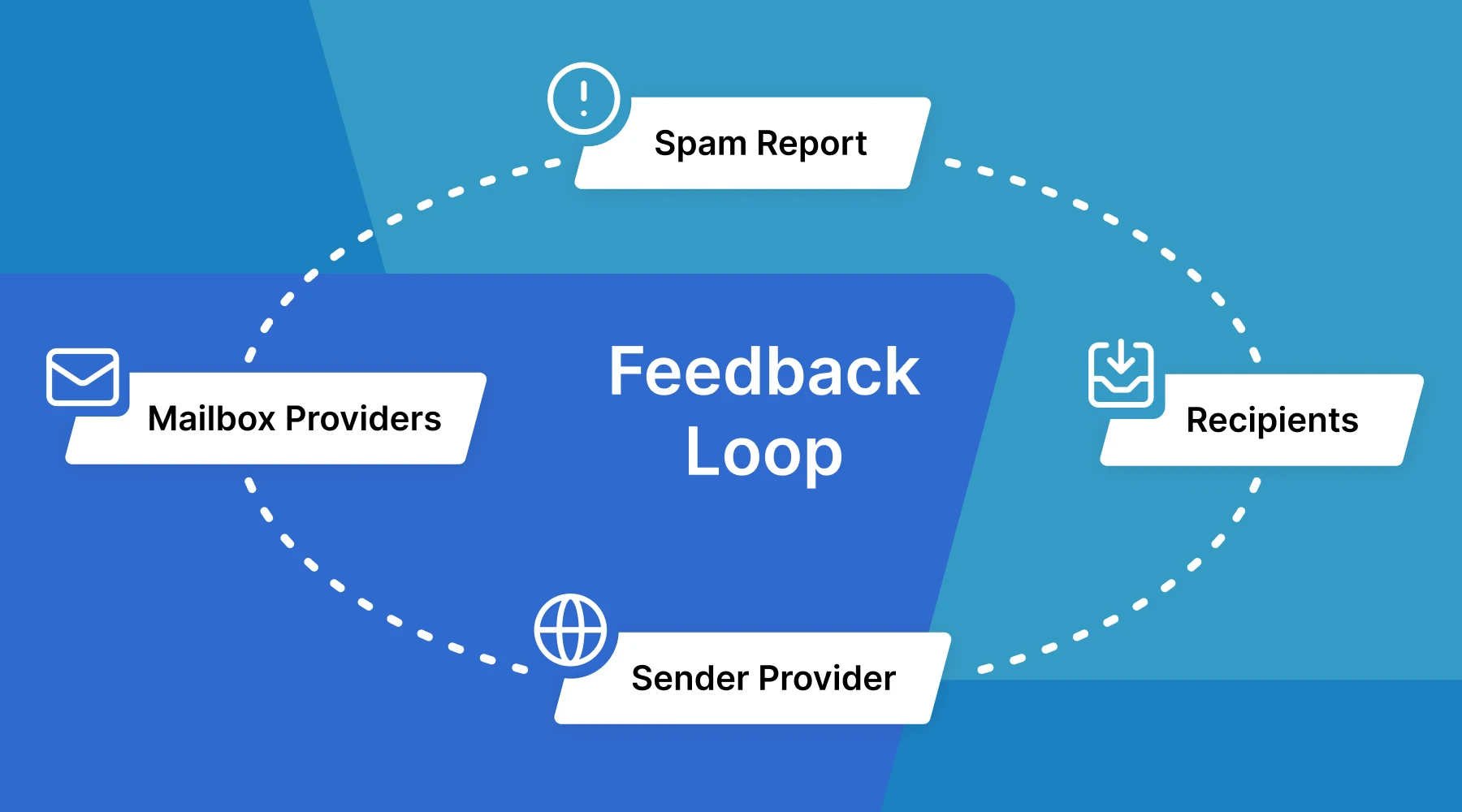 Spam Report

Mailbox Providers

Feedback Loop

Recipients

Sender Provider